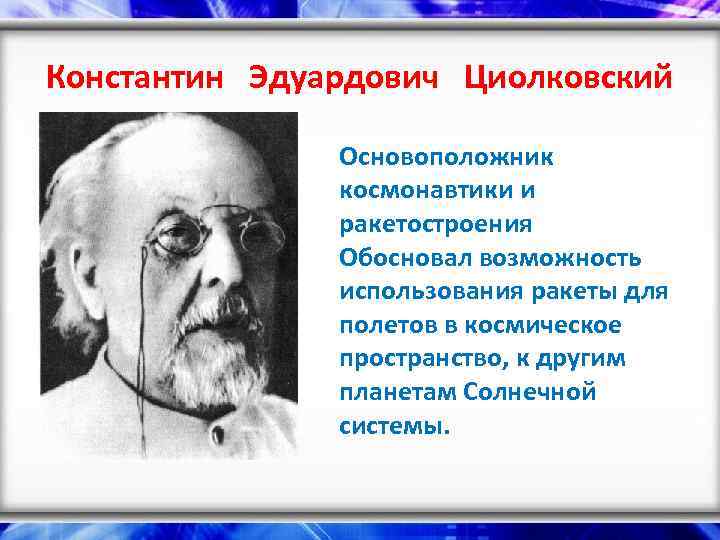 Константин Эдуардович Циолковский

Основоположник космонавтики и ракетостроения
Обосновал возможность использования ракеты для полетов в космическое пространство, к другим планетам Солнечной системы.